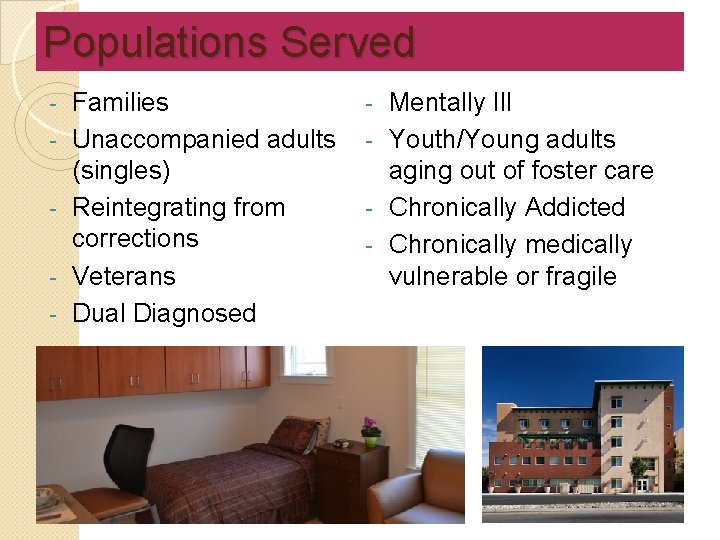 Populations Served

- Families
- Unaccompanied adults (singles)
- Reintegrating from corrections
- Veterans
- Dual Diagnosed

- Mentally Ill
- Youth/Young adults aging out of foster care
- Chronically Addicted
- Chronically medically vulnerable or fragile